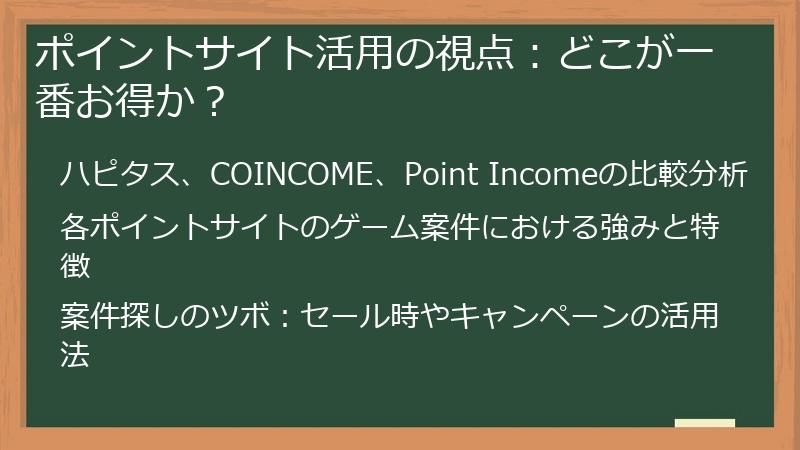 ポイントサイト活用の視点：どこが一番お得か？

ハピタス、COINCOME、Point Incomeの比較分析

各ポイントサイトのゲーム案件における強みと特徴

案件探しのツボ：セール時やキャンペーンの活用法